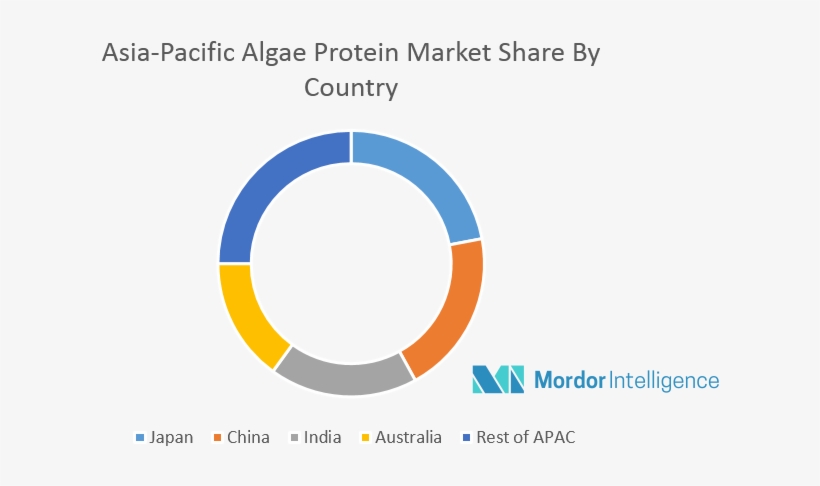 Asia-Pacific Algae Protein Market Share By Country

Mordor Intelligence

Japan China India Australia Rest of APAC